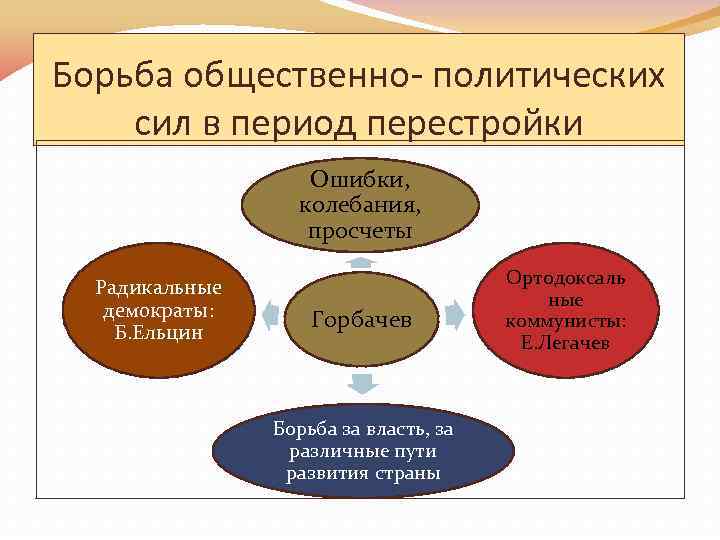 Борьба общественно- политических сил в период перестройки

Ошибки, колебания, просчеты

Радикальные демократы: Б.Ельцин

Горбачев

Ортодоксальные коммунисты: Е.Легачев

Борьба за власть, за различные пути развития страны